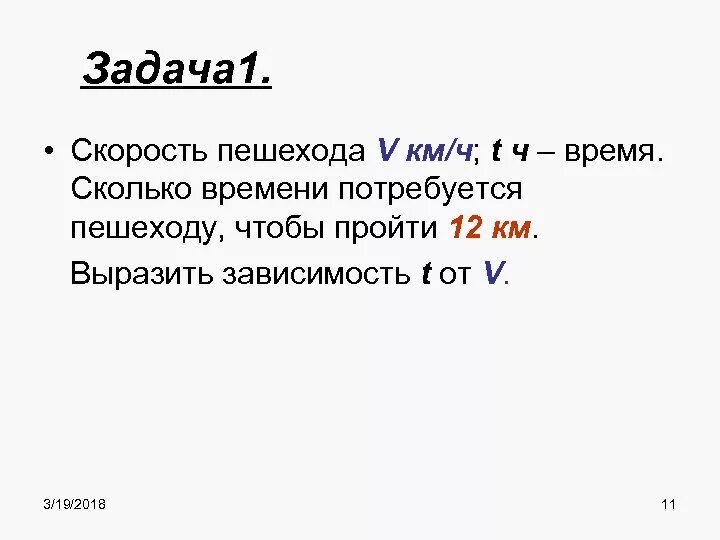 Задача1.

• Скорость пешехода V км/ч; t ч – время. Сколько времени потребуется пешеходу, чтобы пройти 12 км.

Выразить зависимость t от V.

3/19/2018

11